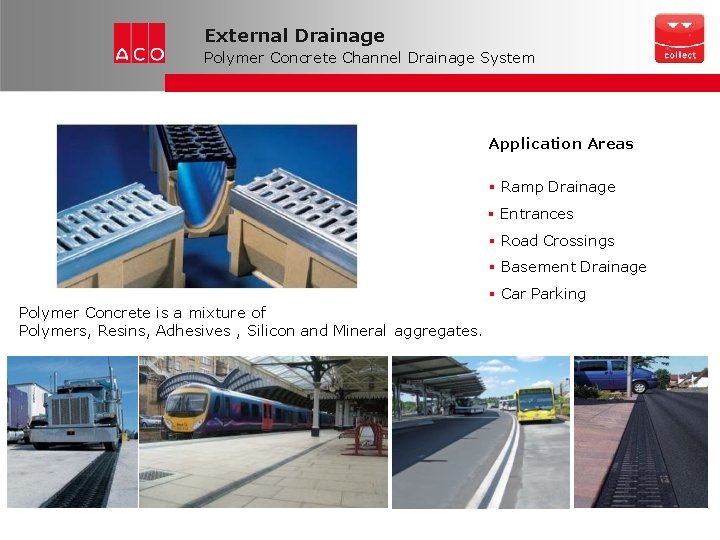 ACO

External Drainage
Polymer Concrete Channel Drainage System

collect

Application Areas

▪ Ramp Drainage
▪ Entrances
▪ Road Crossings
▪ Basement Drainage
▪ Car Parking

Polymer Concrete is a mixture of
Polymers, Resins, Adhesives , Silicon and Mineral aggregates.